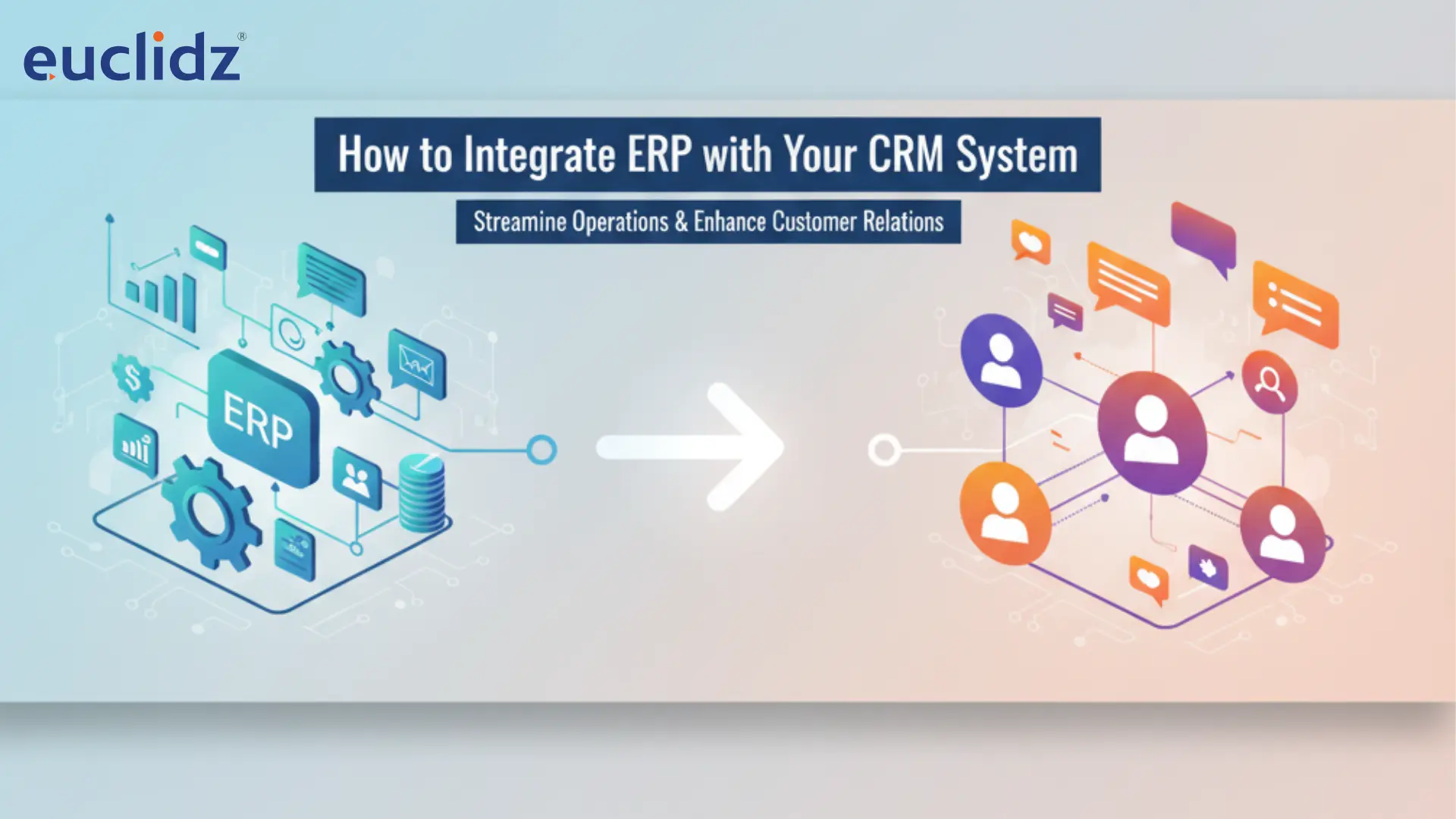 euclidz®

How to Integrate ERP with Your CRM System

Streamine Operations & Enhance Customer Relations

ERP